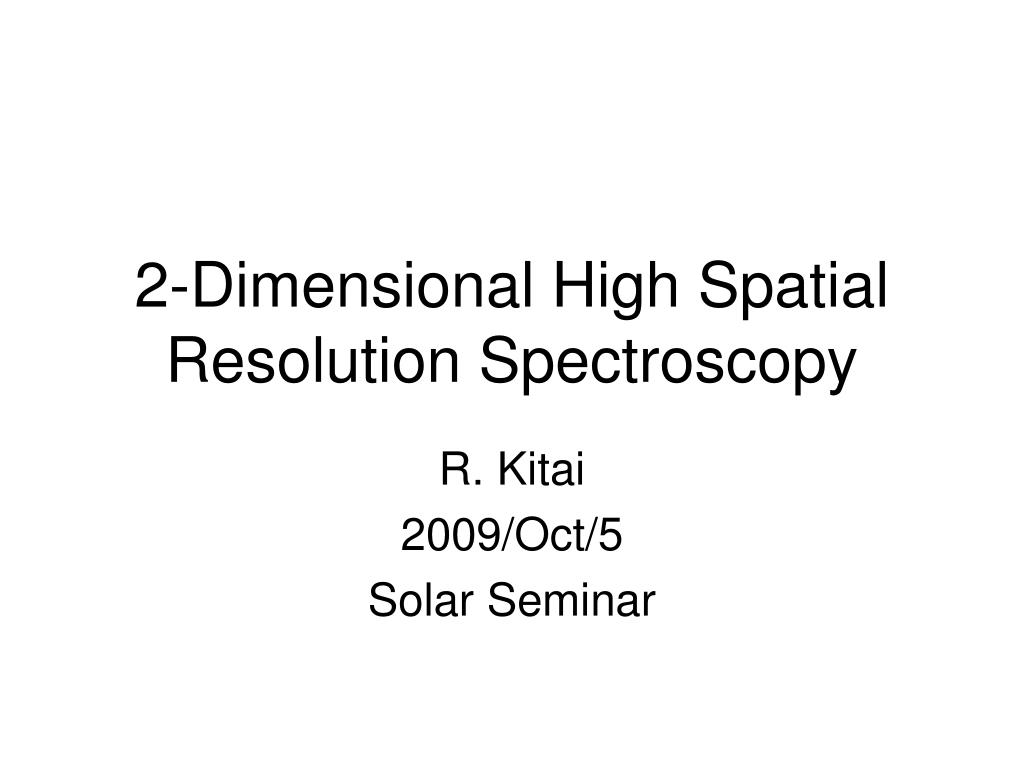 2-Dimensional High Spatial Resolution Spectroscopy

R. Kitai
2009/Oct/5
Solar Seminar